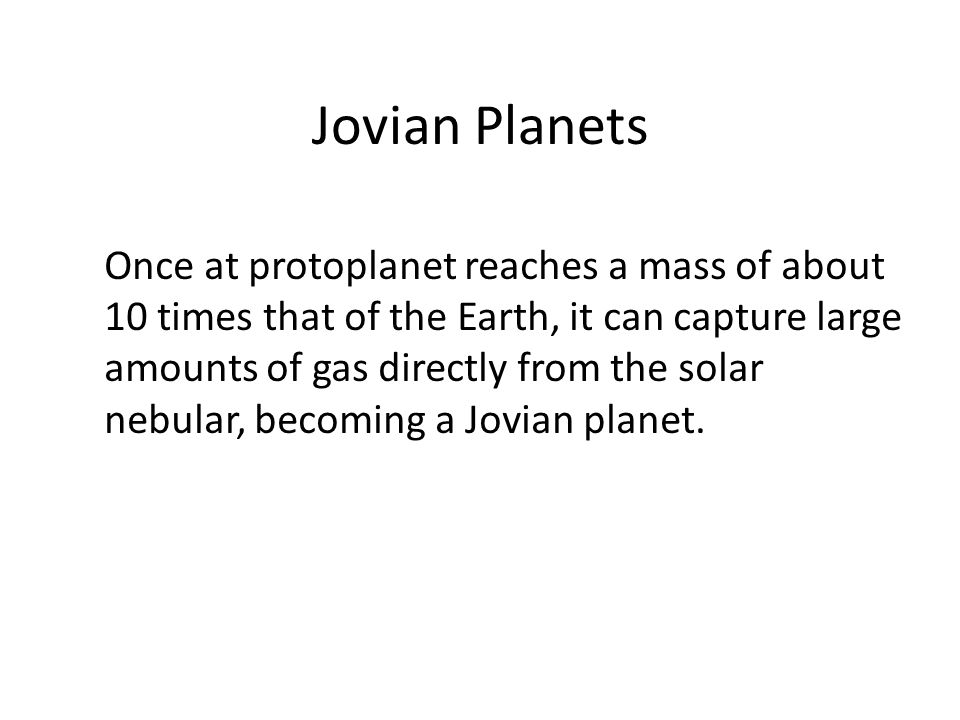 Jovian Planets

Once at protoplanet reaches a mass of about 10 times that of the Earth, it can capture large amounts of gas directly from the solar nebular, becoming a Jovian planet.